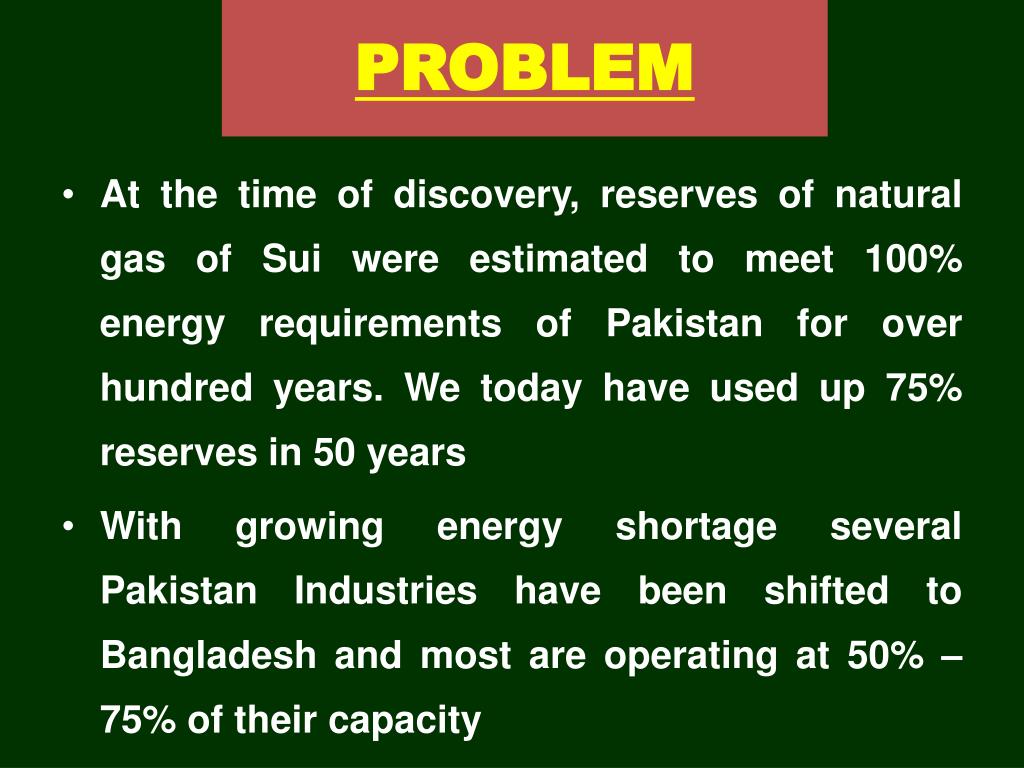 PROBLEM

• At the time of discovery, reserves of natural gas of Sui were estimated to meet 100% energy requirements of Pakistan for over hundred years. We today have used up 75% reserves in 50 years

• With growing energy shortage several Pakistan Industries have been shifted to Bangladesh and most are operating at 50% – 75% of their capacity